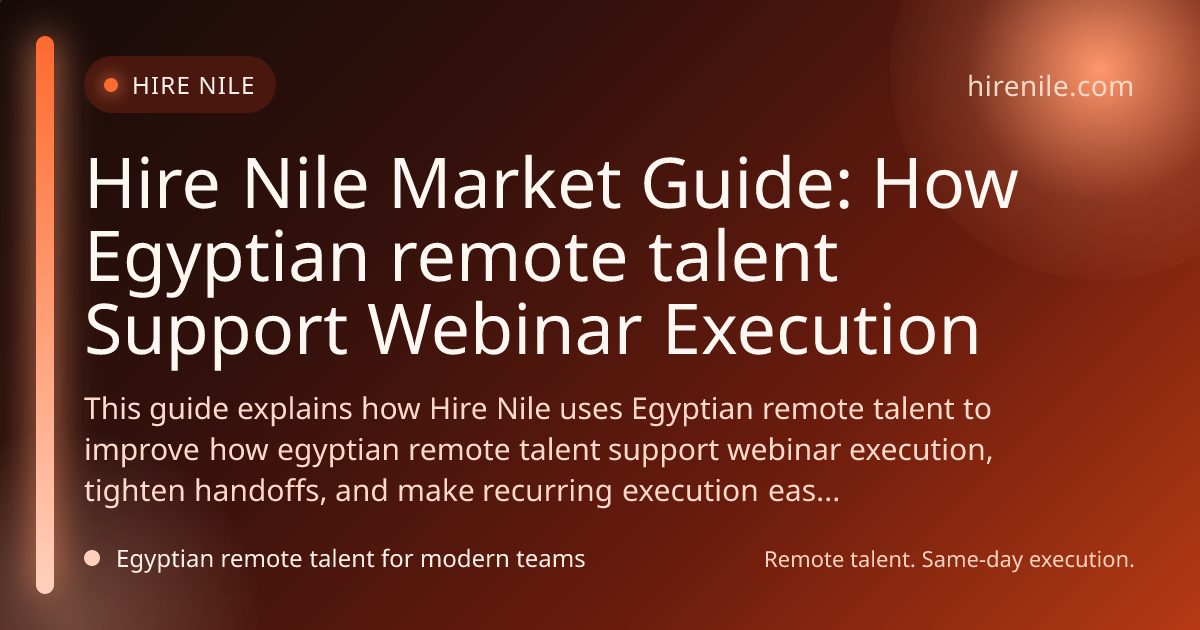 HIRE NILE

hirenile.com

Hire Nile Market Guide: How Egyptian remote talent Support Webinar Execution

This guide explains how Hire Nile uses Egyptian remote talent to improve how egyptian remote talent support webinar execution, tighten handoffs, and make recurring execution eas...

Egyptian remote talent for modern teams

Remote talent. Same-day execution.